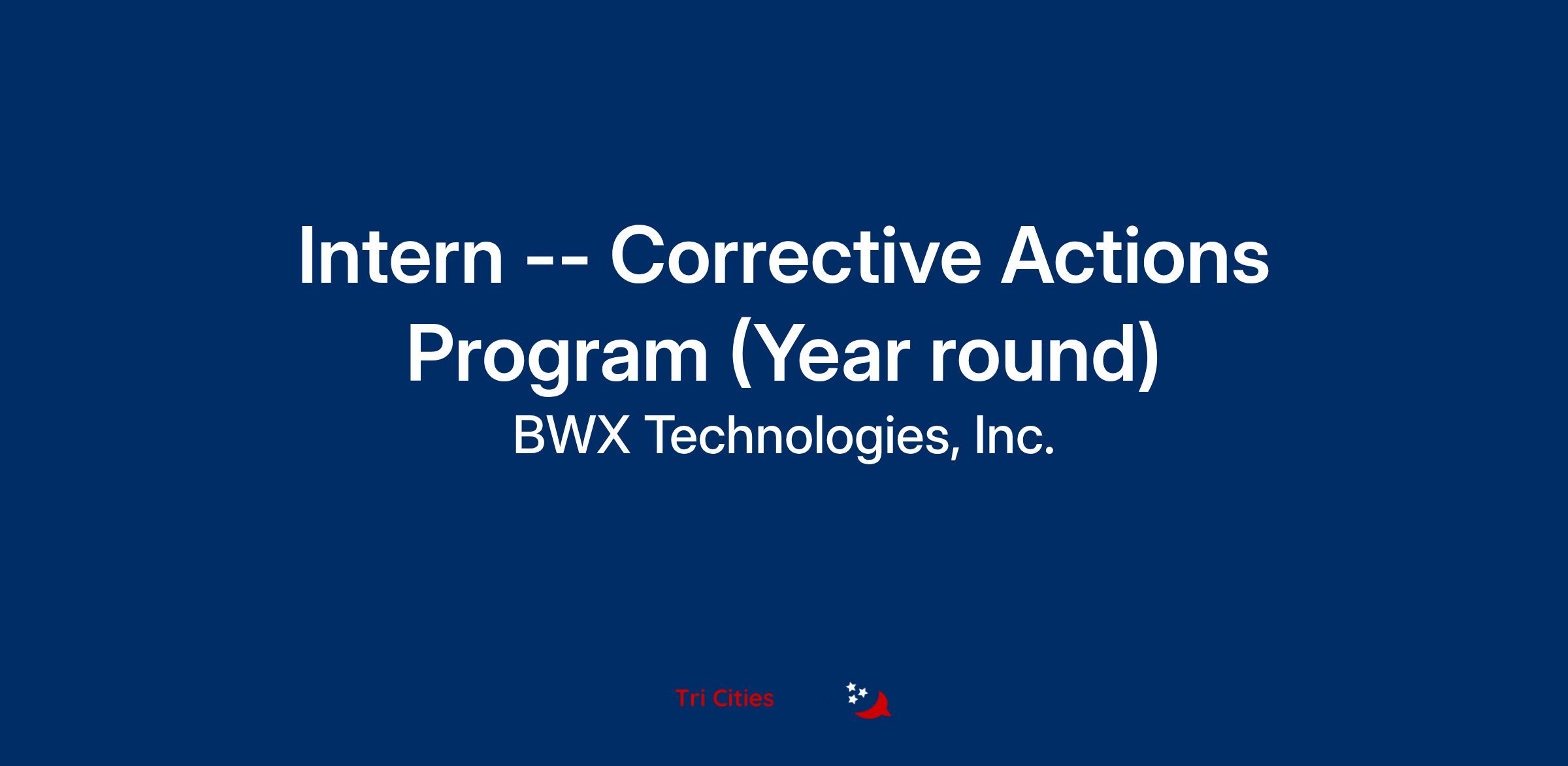 Intern -- Corrective Actions Program (Year round)

BWX Technologies, Inc.

Tri Cities